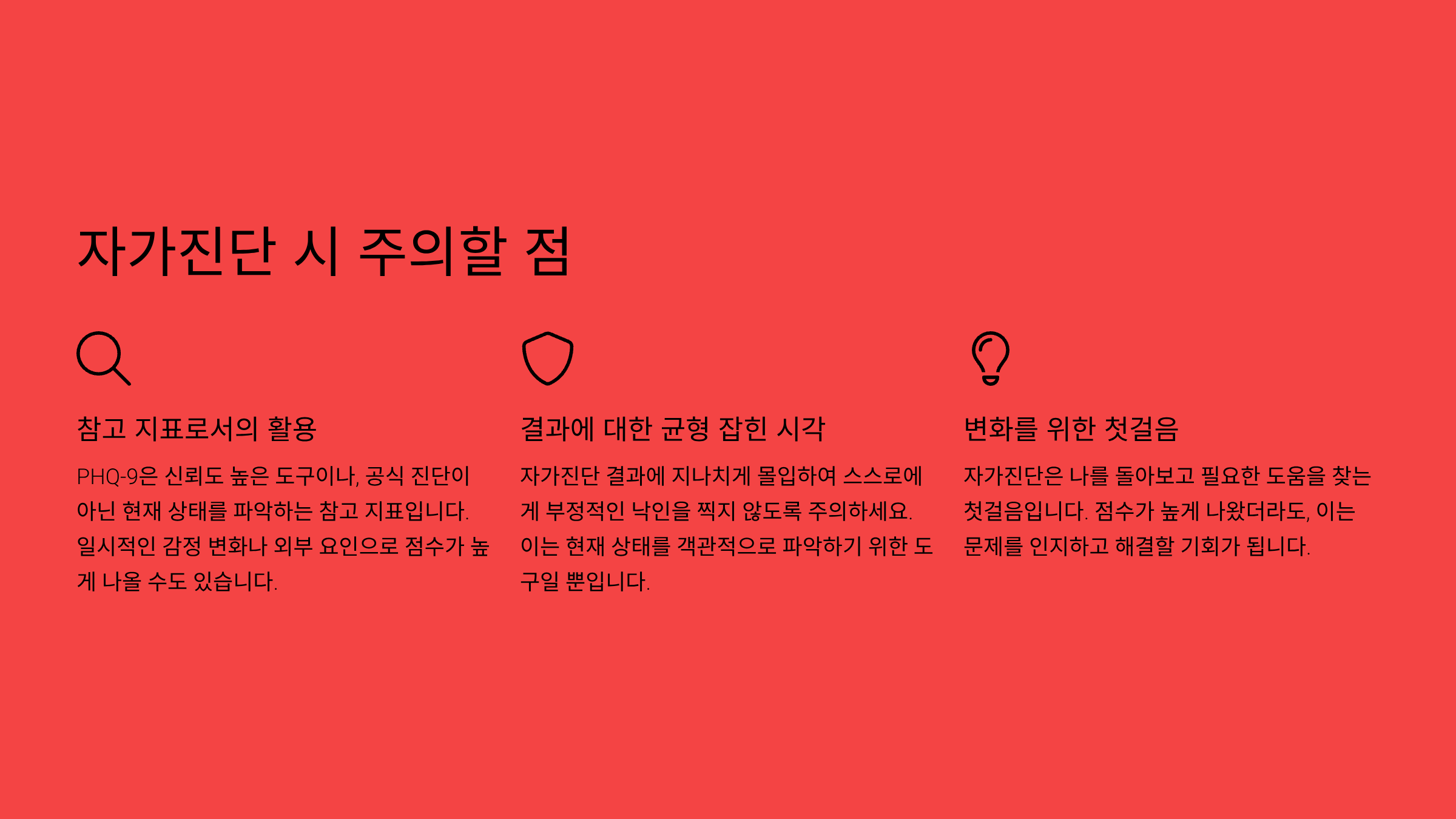 자가진단 시 주의할 점

참고 지표로서의 활용

PHQ-9은 신뢰도 높은 도구이나, 공식 진단이 아닌 현재 상태를 파악하는 참고 지표입니다. 일시적인 감정 변화나 외부 요인으로 점수가 높게 나올 수도 있습니다.

결과에 대한 균형 잡힌 시각

자가진단 결과에 지나치게 몰입하여 스스로에게 부정적인 낙인을 찍지 않도록 주의하세요. 이는 현재 상태를 객관적으로 파악하기 위한 도구일 뿐입니다.

변화를 위한 첫걸음

자가진단은 나를 돌아보고 필요한 도움을 찾는 첫걸음입니다. 점수가 높게 나왔더라도, 이는 문제를 인지하고 해결할 기회가 됩니다.